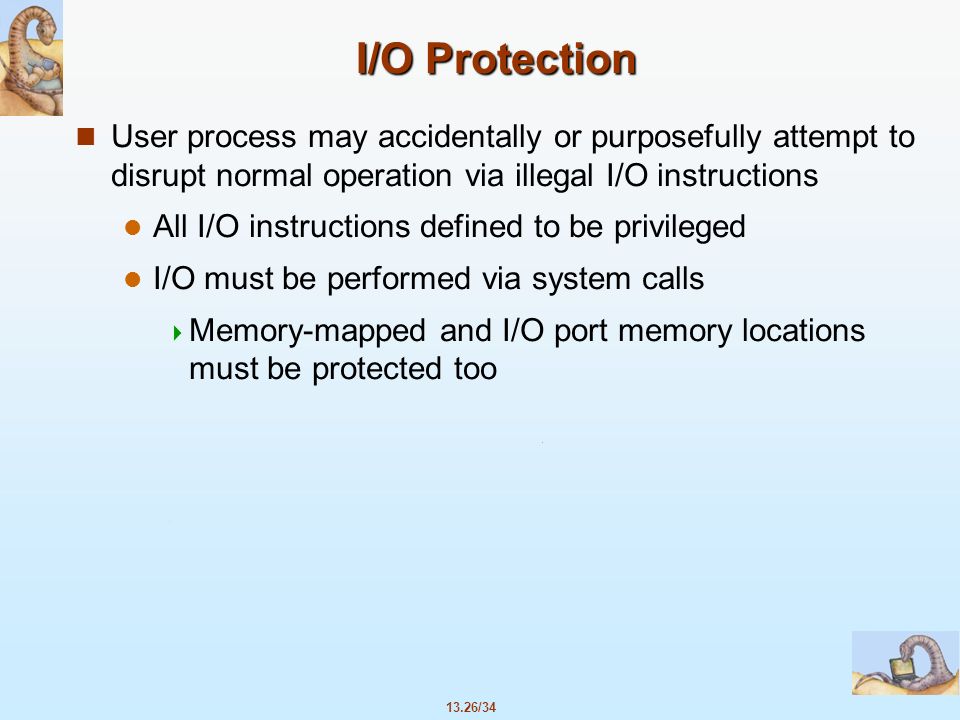 I/O Protection

User process may accidentally or purposefully attempt to disrupt normal operation via illegal I/O instructions

All I/O instructions defined to be privileged

I/O must be performed via system calls

Memory-mapped and I/O port memory locations must be protected too

13.26/34